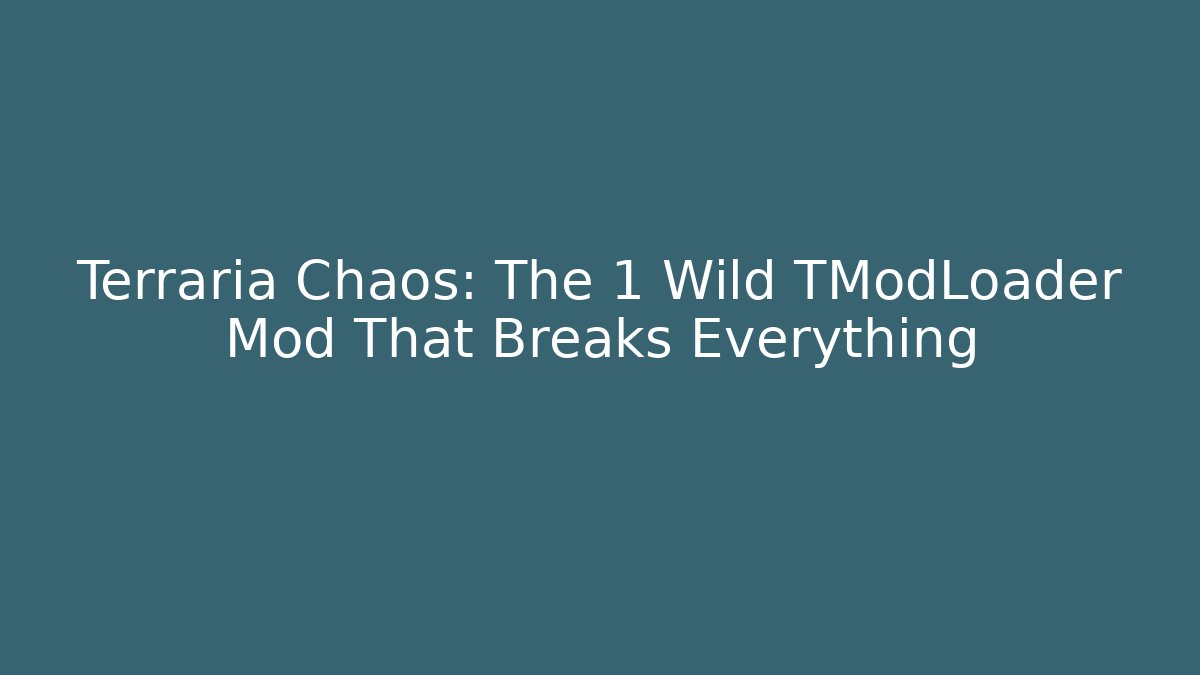 Terraria Chaos: The 1 Wild TModLoader Mod That Breaks Everything